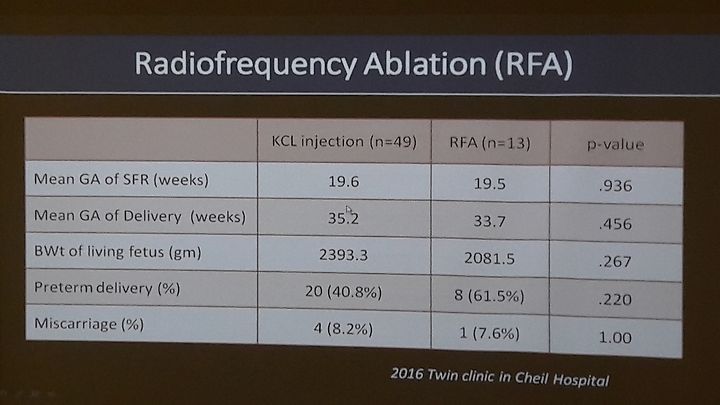 Radiofrequency Ablation (RFA)

| | KCL injection (n=49) | RFA (n=13) | p-value |
|---|---|---|---|
| Mean GA of SFR (weeks) | 19.6 | 19.5 | .936 |
| Mean GA of Delivery (weeks) | 35.2 | 33.7 | .456 |
| BWt of living fetus (gm) | 2393.3 | 2081.5 | .267 |
| Preterm delivery (%) | 20 (40.8%) | 8 (61.5%) | .220 |
| Miscarriage (%) | 4 (8.2%) | 1 (7.6%) | 1.00 |

2016 Twin clinic in Cheil Hospital